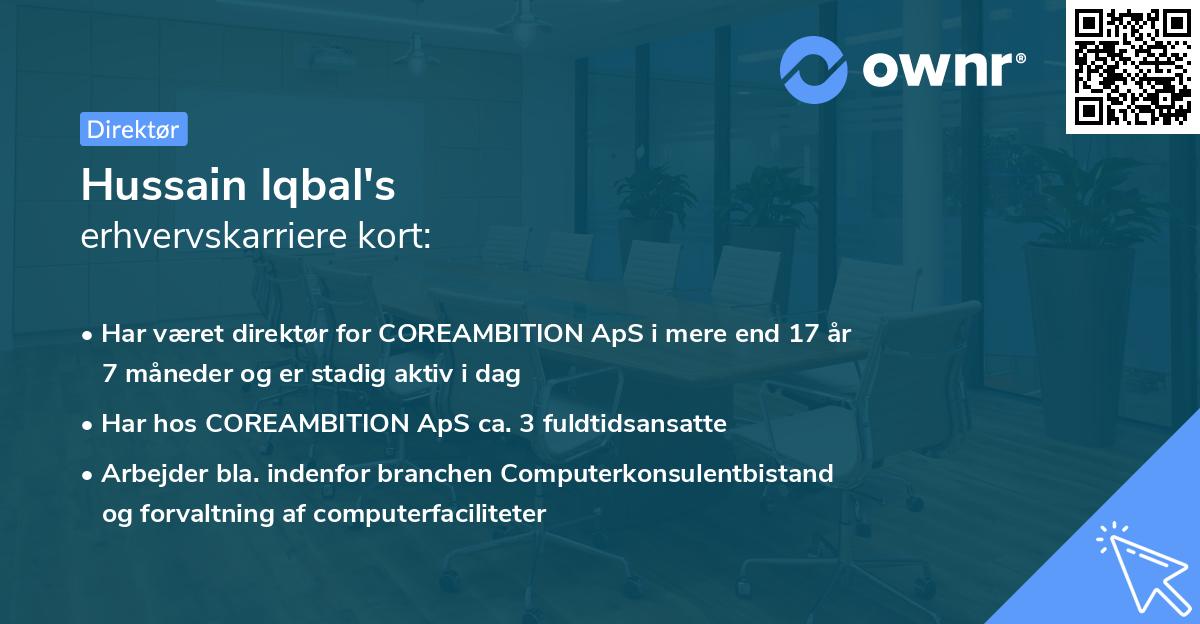 ownr®

Direktør

Hussain Iqbal's
erhvervskarriere kort:

• Har været direktør for COREAMBITION ApS i mere end 17 år 7 måneder og er stadig aktiv i dag
• Har hos COREAMBITION ApS ca. 3 fuldtidsansatte
• Arbejder bla. indenfor branchen Computerkonsulentbistand og forvaltning af computerfaciliteter